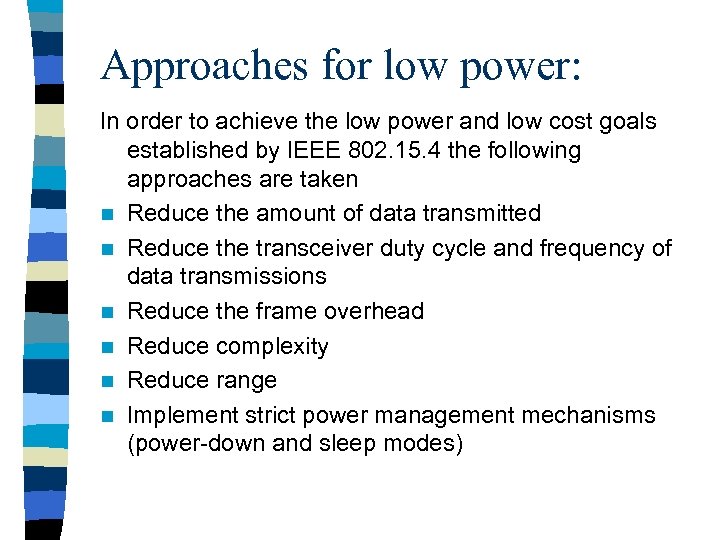 Approaches for low power:

In order to achieve the low power and low cost goals established by IEEE 802.15.4 the following approaches are taken

- Reduce the amount of data transmitted
- Reduce the transceiver duty cycle and frequency of data transmissions
- Reduce the frame overhead
- Reduce complexity
- Reduce range
- Implement strict power management mechanisms (power-down and sleep modes)